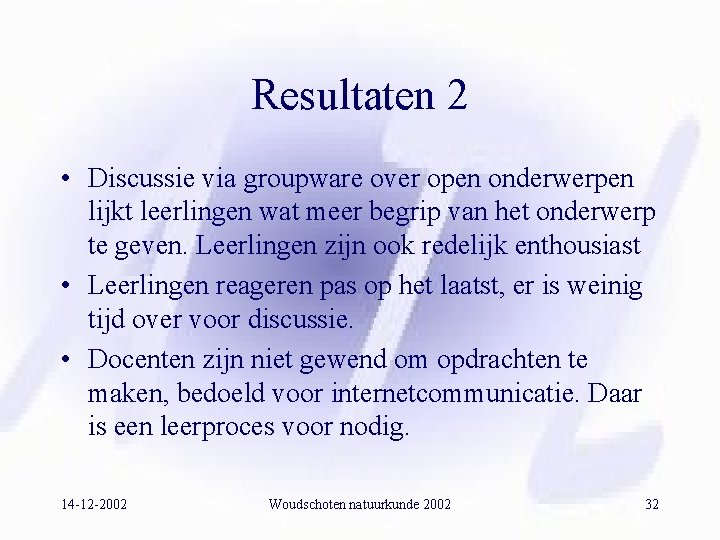 Resultaten 2

• Discussie via groupware over open onderwerpen lijkt leerlingen wat meer begrip van het onderwerp te geven. Leerlingen zijn ook redelijk enthousiast
• Leerlingen reageren pas op het laatst, er is weinig tijd over voor discussie.
• Docenten zijn niet gewend om opdrachten te maken, bedoeld voor internetcommunicatie. Daar is een leerproces voor nodig.

14-12-2002 Woudschoten natuurkunde 2002 32